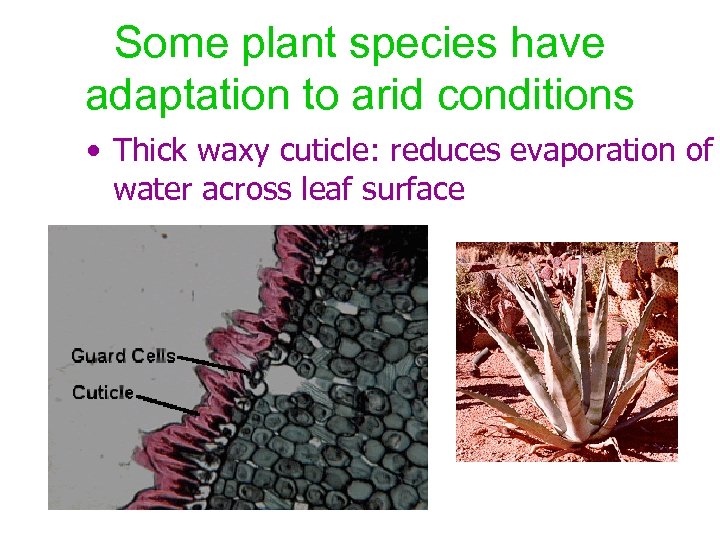 Some plant species have adaptation to arid conditions

• Thick waxy cuticle: reduces evaporation of water across leaf surface

Guard Cells

Cuticle